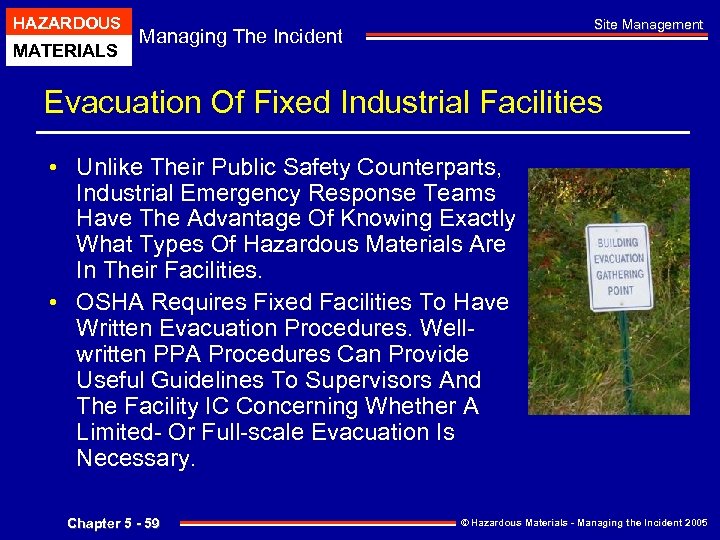 HAZARDOUS
MATERIALS

Managing The Incident

Site Management

Evacuation Of Fixed Industrial Facilities

• Unlike Their Public Safety Counterparts, Industrial Emergency Response Teams Have The Advantage Of Knowing Exactly What Types Of Hazardous Materials Are In Their Facilities.
• OSHA Requires Fixed Facilities To Have Written Evacuation Procedures. Well-written PPA Procedures Can Provide Useful Guidelines To Supervisors And The Facility IC Concerning Whether A Limited- Or Full-scale Evacuation Is Necessary.

BUILDING
EVACUATION
GATHERING
POINT

Chapter 5 - 59

© Hazardous Materials - Managing the Incident 2005